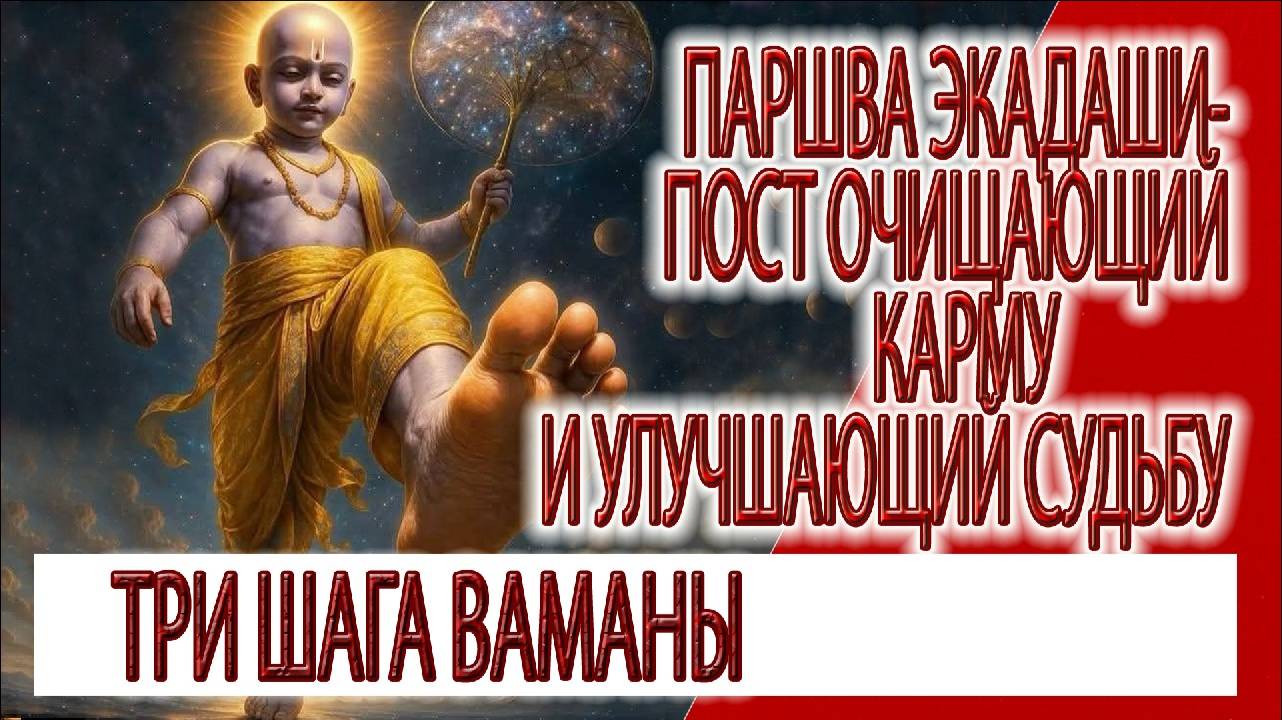 ПАРШВА ЭКАДАШИ-
ПОСТ ОЧИЩАЮЩИЙ
КАРМУ
И УЛУЧШАЮЩИЙ СУДЬБУ

ТРИ ШАГА ВАМАНЫ